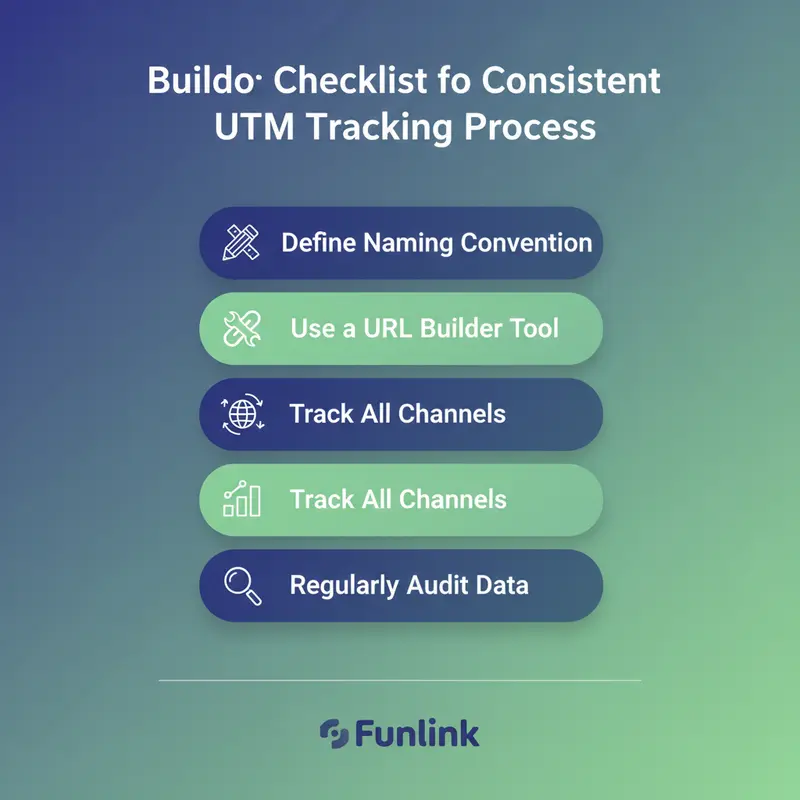 Buildo· Checklist fo Consistent UTM Tracking Process

Define Naming Convention

Use a URL Builder Tool

Track All Channels

Track All Channels

Regularly Audit Data

Funlink